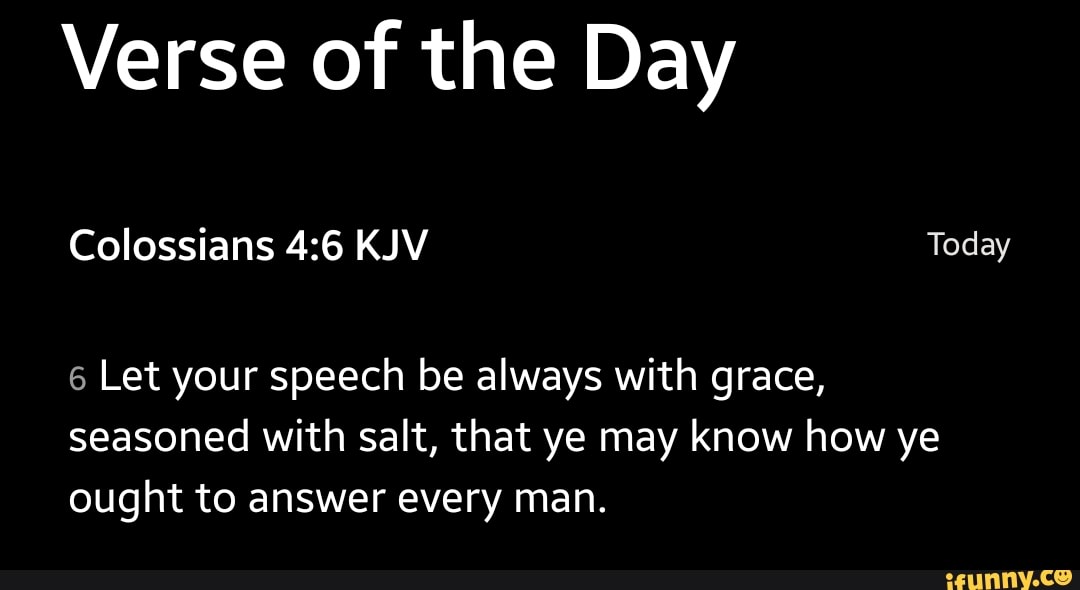 Verse of the Day

Colossians 4:6 KJV

Today

6 Let your speech be always with grace, seasoned with salt, that ye may know how ye ought to answer every man.

ifunny.co